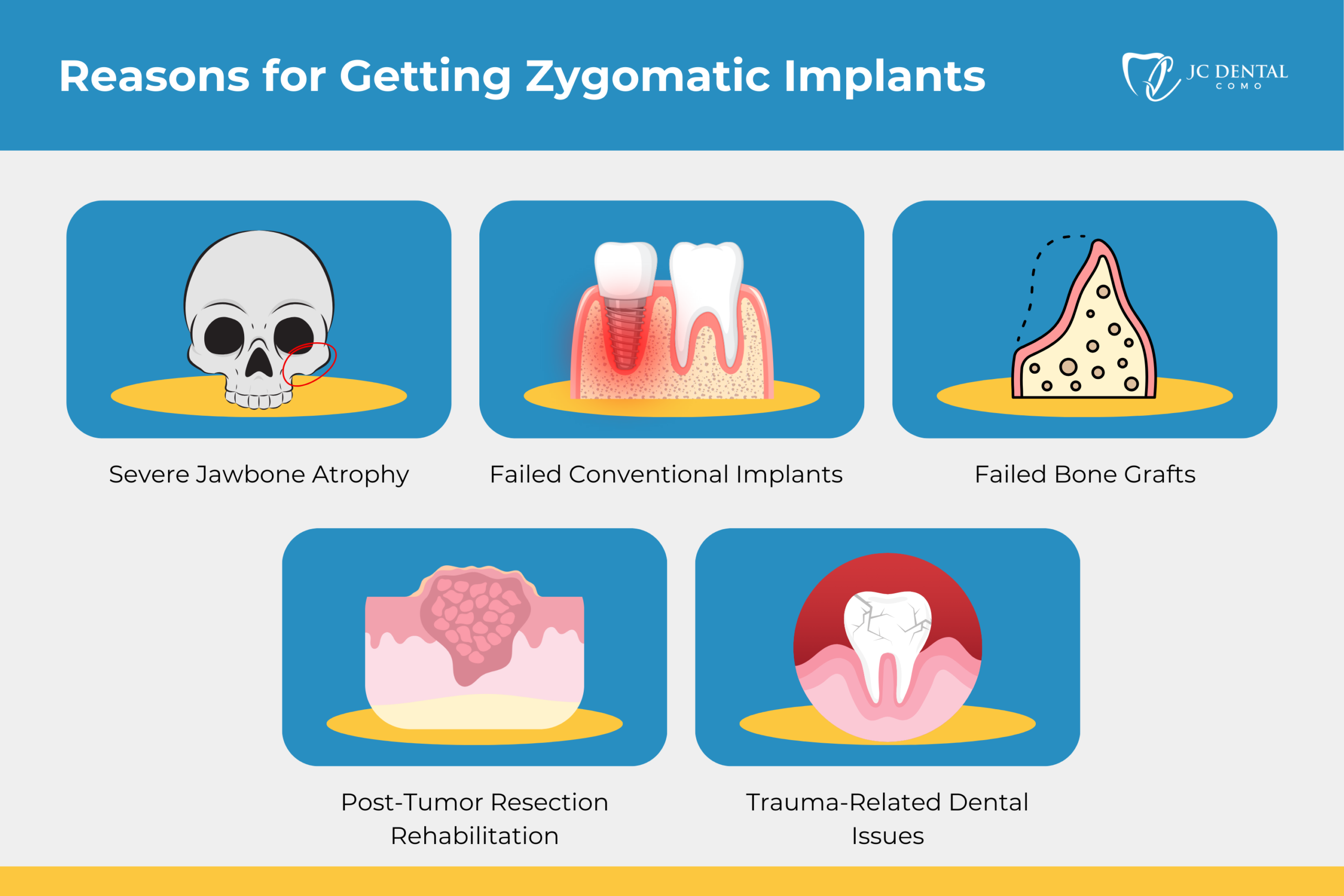 Reasons for Getting Zygomatic Implants

JC DENTAL
COMO

Severe Jawbone Atrophy

Failed Conventional Implants

Failed Bone Grafts

Post-Tumor Resection Rehabilitation

Trauma-Related Dental Issues